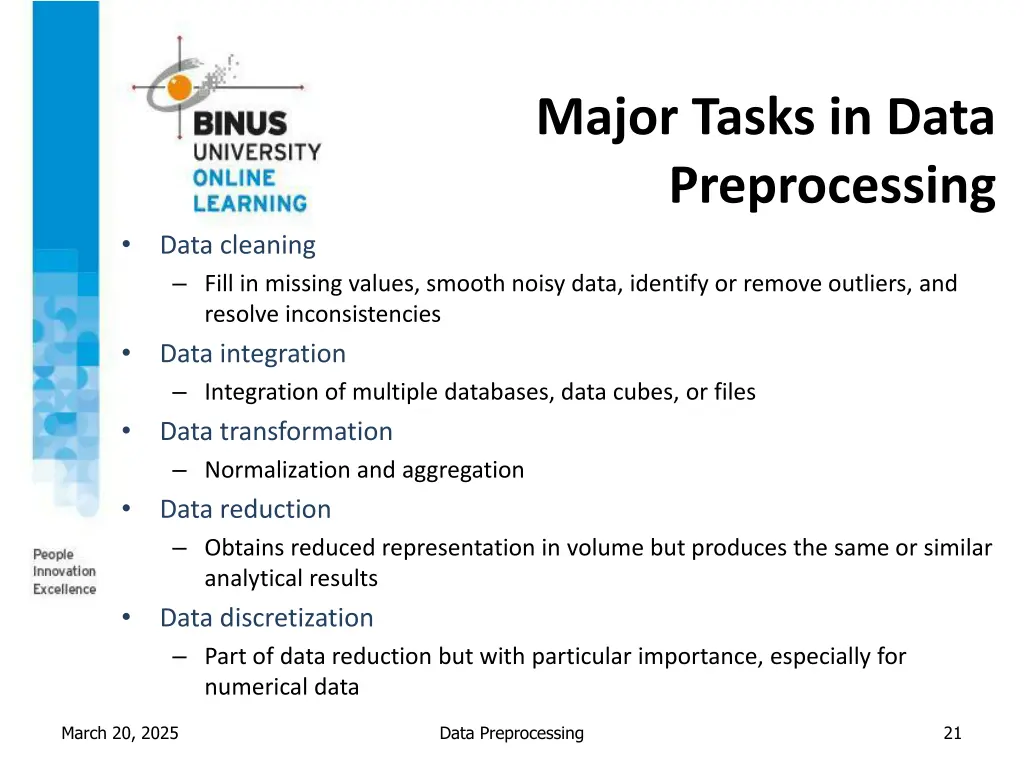 BINUS UNIVERSITY ONLINE LEARNING

Major Tasks in Data Preprocessing

• Data cleaning
– Fill in missing values, smooth noisy data, identify or remove outliers, and resolve inconsistencies
• Data integration
– Integration of multiple databases, data cubes, or files
• Data transformation
– Normalization and aggregation
• Data reduction
– Obtains reduced representation in volume but produces the same or similar analytical results
• Data discretization
– Part of data reduction but with particular importance, especially for numerical data

People Innovation Excellence

March 20, 2025

Data Preprocessing

21